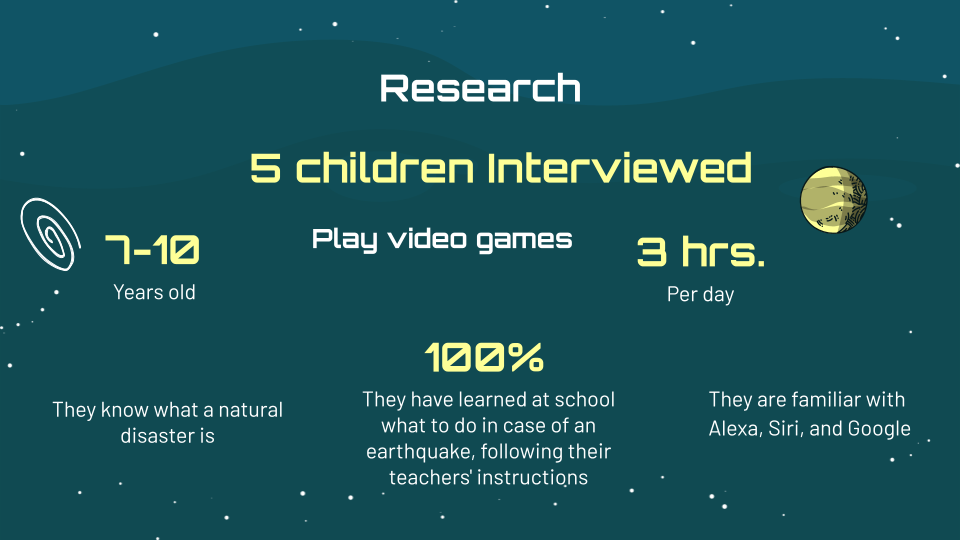 Research

5 children Interviewed

7-10

Years old

Play video games

3 hrs.

Per day

100%

They know what a natural disaster is

They have learned at school what to do in case of an earthquake, following their teachers' instructions

They are familiar with Alexa, Siri, and Google